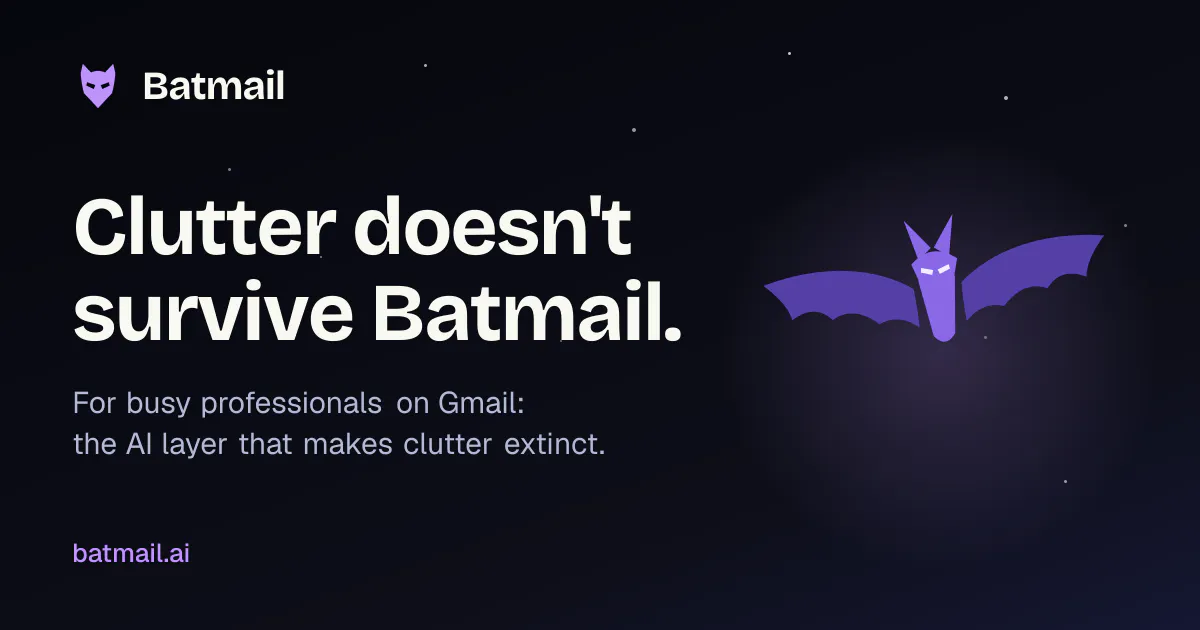 Batmail

Clutter doesn't survive Batmail.

For busy professionals on Gmail: the AI layer that makes clutter extinct.

batmail.ai